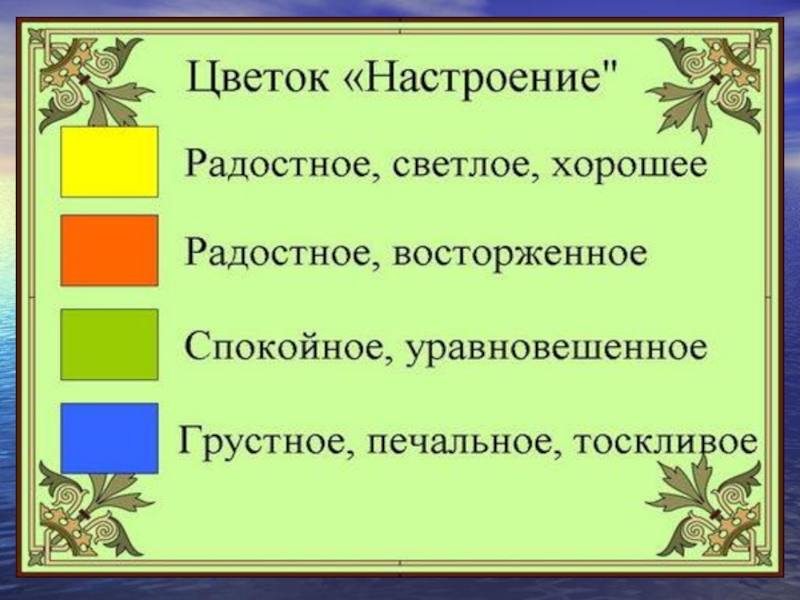 Цветок «Настроение"

Радостное, светлое, хорошее

Радостное, восторженное

Спокойное, уравновешенное

Грустное, печальное, тоскливое